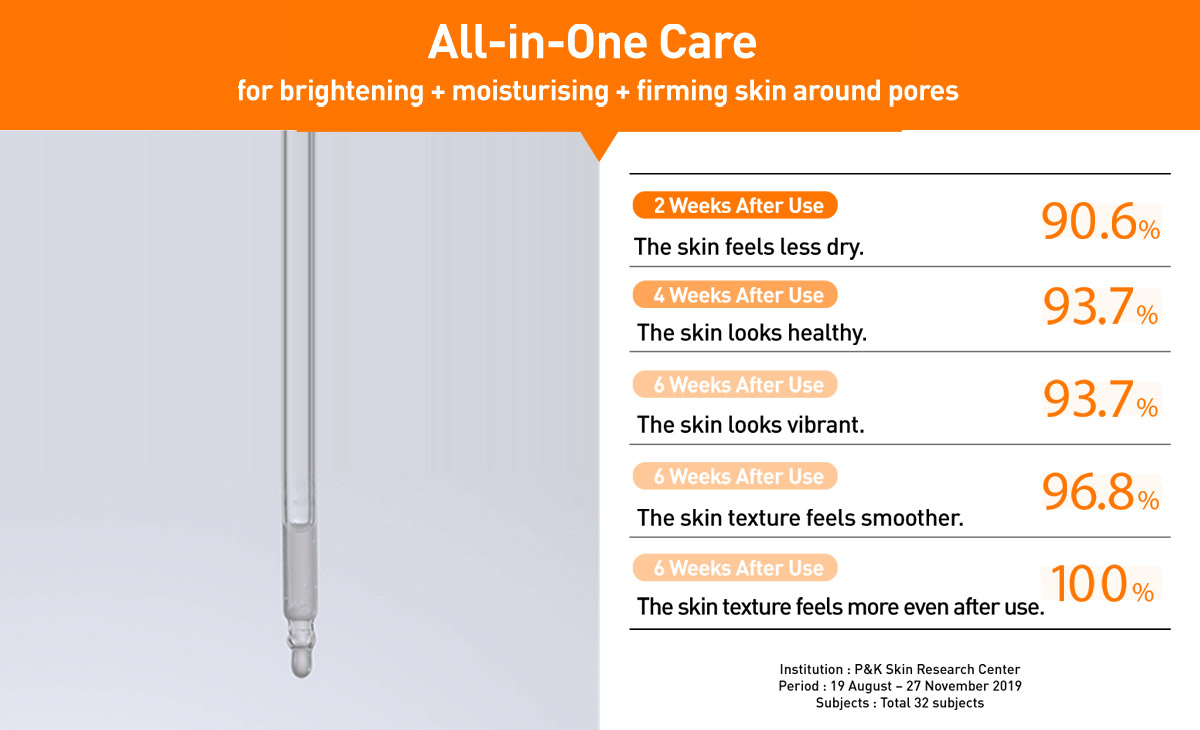 All-in-One Care
for brightening + moisturising + firming skin around pores

2 Weeks After Use
The skin feels less dry.
90.6%

4 Weeks After Use
The skin looks healthy.
93.7%

6 Weeks After Use
The skin looks vibrant.
93.7%

6 Weeks After Use
The skin texture feels smoother.
96.8%

6 Weeks After Use
The skin texture feels more even after use.
100%

Institution : P&K Skin Research Center
Period : 19 August – 27 November 2019
Subjects : Total 32 subjects